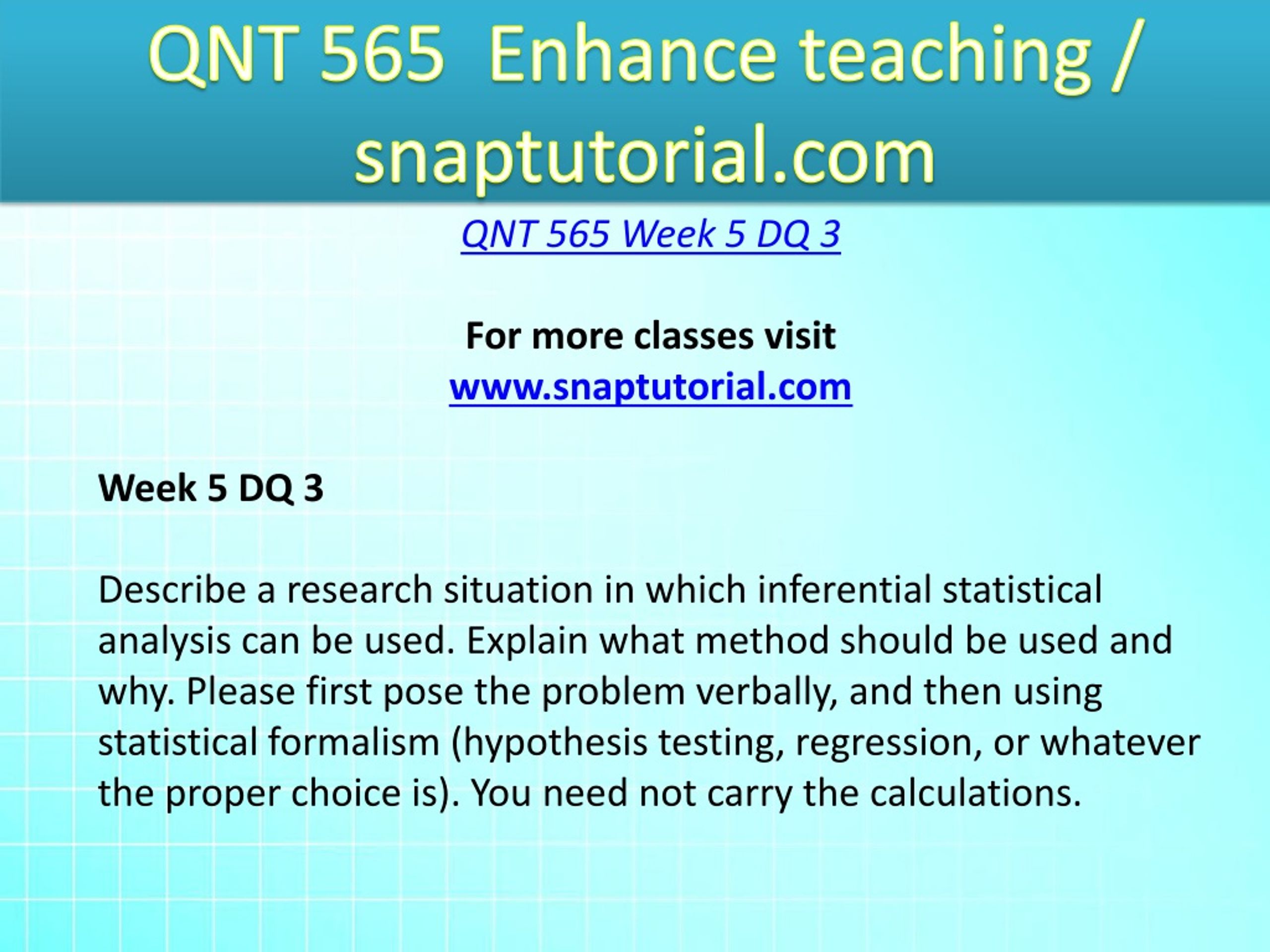 QNT 565 Enhance teaching / snaptutorial.com

QNT 565 Week 5 DQ 3

For more classes visit
www.snaptutorial.com

Week 5 DQ 3

Describe a research situation in which inferential statistical analysis can be used. Explain what method should be used and why. Please first pose the problem verbally, and then using statistical formalism (hypothesis testing, regression, or whatever the proper choice is). You need not carry the calculations.